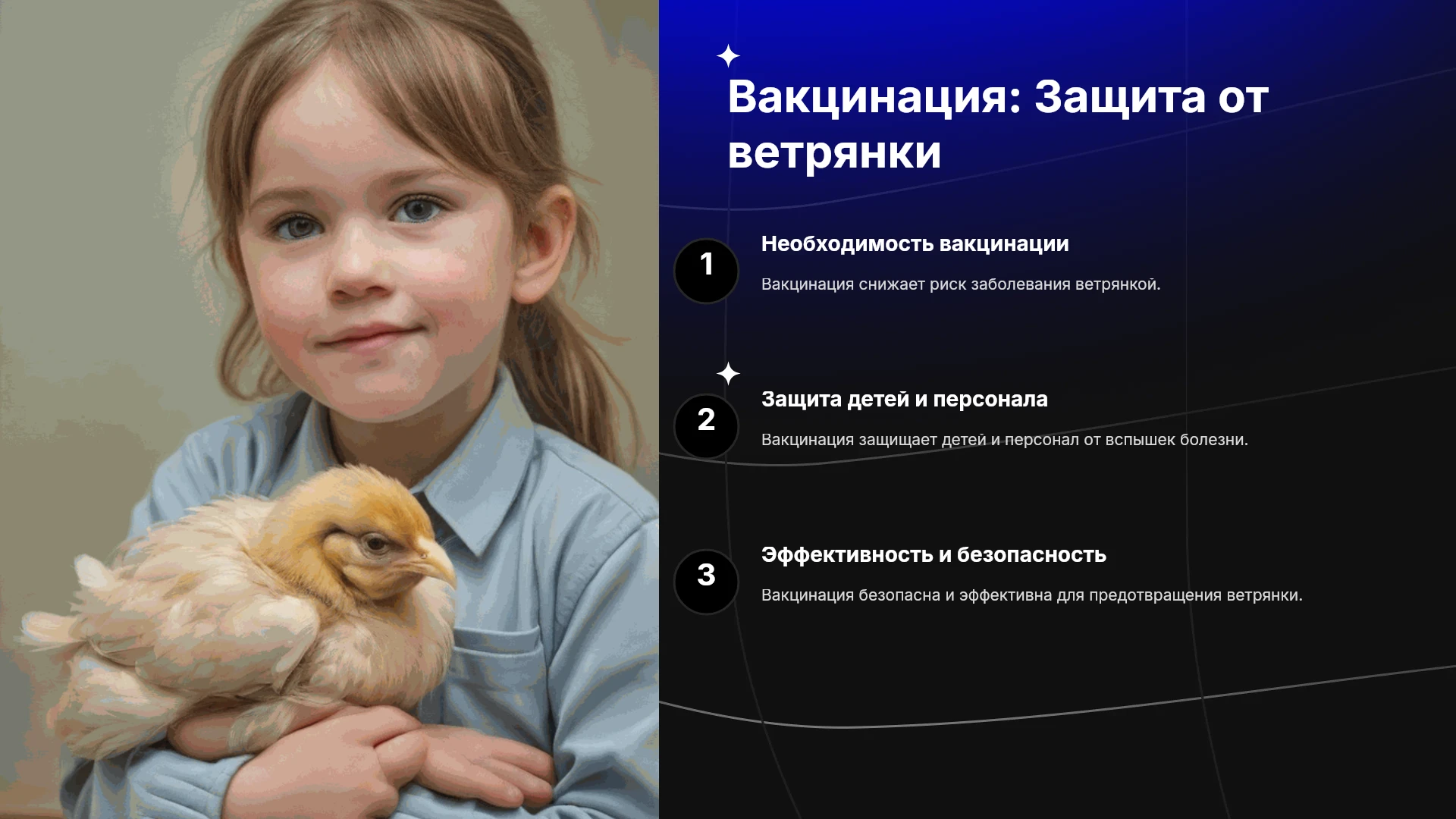 Вакцинация: Защита от ветрянки

1

Необходимость вакцинации

Вакцинация снижает риск заболевания ветрянкой.

2

Защита детей и персонала

Вакцинация защищает детей и персонал от вспышек болезни.

3

Эффективность и безопасность

Вакцинация безопасна и эффективна для предотвращения ветрянки.